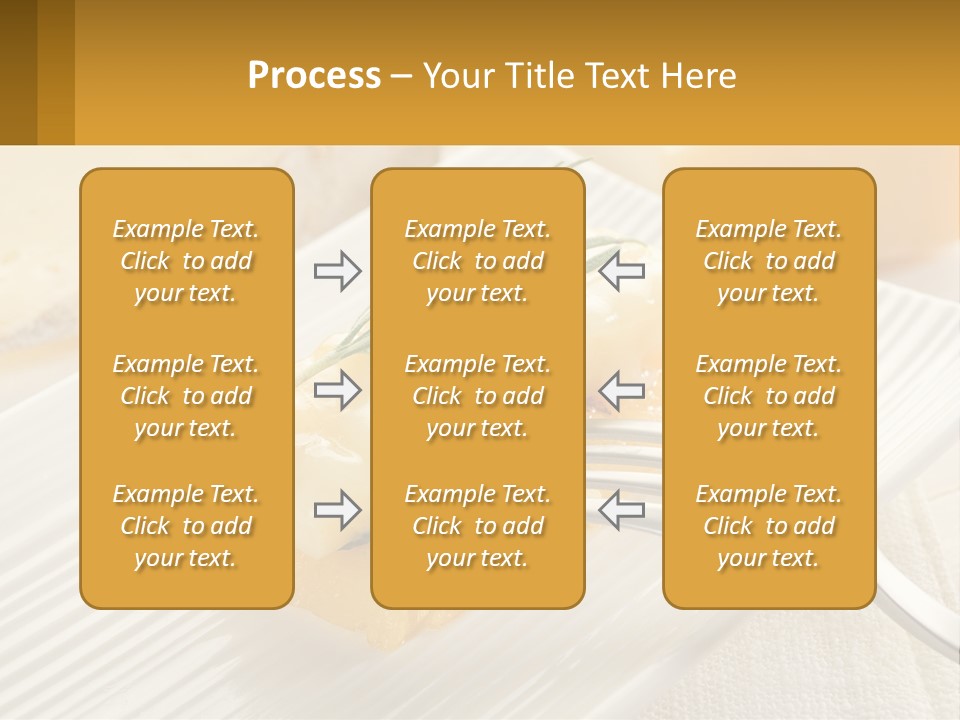 Process – Your Title Text Here

Example Text. Click to add your text.

Example Text. Click to add your text.

Example Text. Click to add your text.

Example Text. Click to add your text.

Example Text. Click to add your text.

Example Text. Click to add your text.

Example Text. Click to add your text.

Example Text. Click to add your text.

Example Text. Click to add your text.